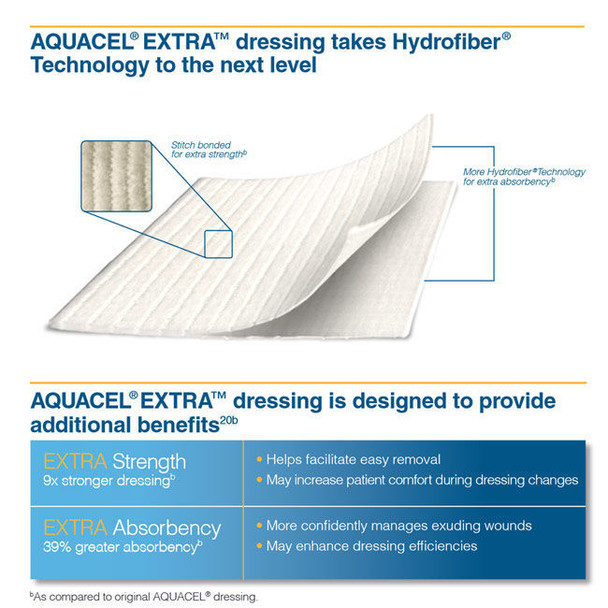 AQUACEL® EXTRA™ dressing takes Hydrofiber® Technology to the next level

Stitch bonded for extra strength$^b$

More Hydrofiber® Technology for extra absorbency$^b$

AQUACEL® EXTRA™ dressing is designed to provide additional benefits$^{20b}$

| EXTRA Strength 9x stronger dressing$^b$ | • Helps facilitate easy removal • May increase patient comfort during dressing changes |
|---|---|
| EXTRA Absorbency 39% greater absorbency$^b$ | • More confidently manages exuding wounds • May enhance dressing efficiencies |

$^b$As compared to original AQUACEL® dressing.